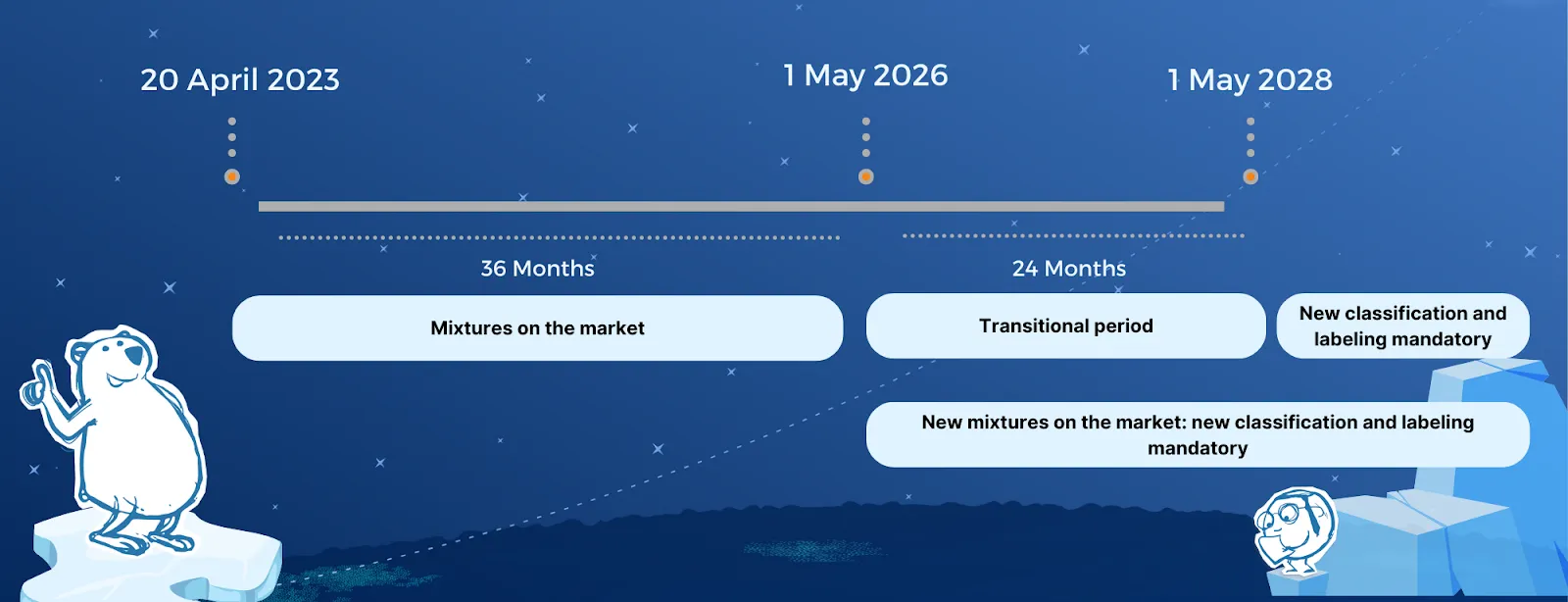 20 April 2023

1 May 2026

1 May 2028

36 Months

24 Months

Mixtures on the market

Transitional period

New classification and labeling mandatory

New mixtures on the market: new classification and labeling mandatory